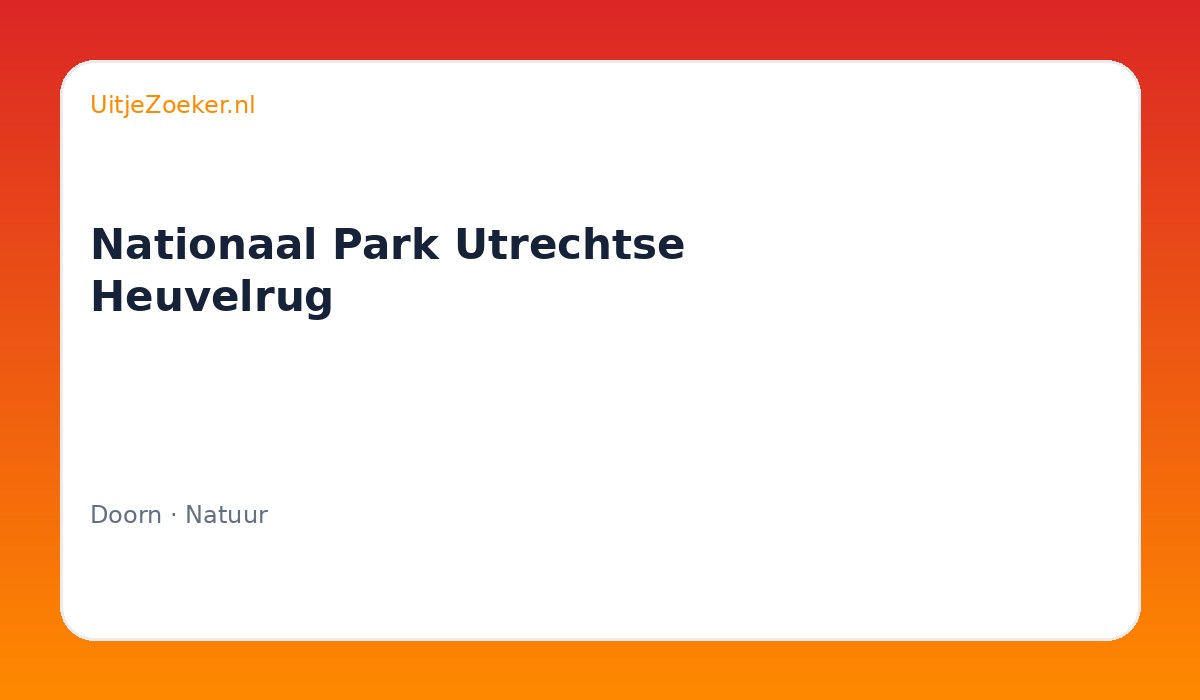 UitjeZoeker.nl

Nationaal Park Utrechtse Heuvelrug

Doorn · Natuur